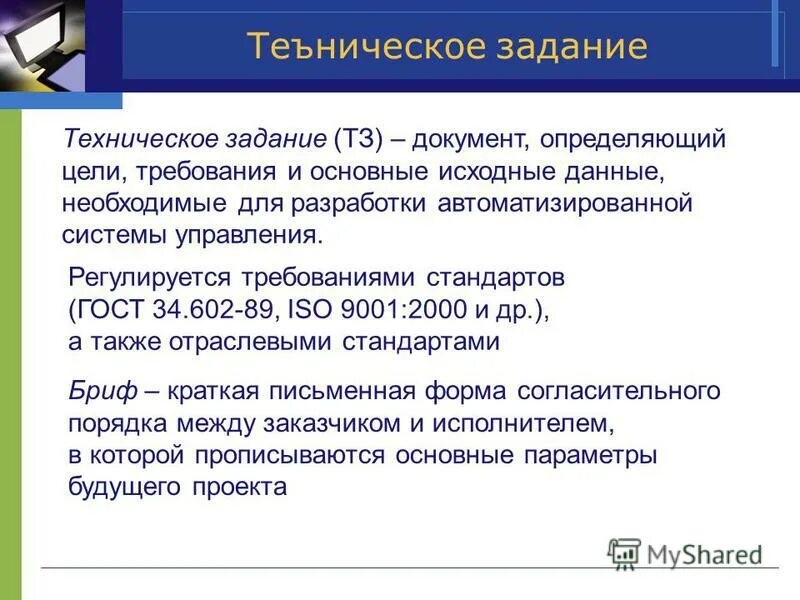 Теъническое задание

Техническое задание (ТЗ) – документ, определяющий цели, требования и основные исходные данные, необходимые для разработки автоматизированной системы управления.

Регулируется требованиями стандартов (ГОСТ 34.602-89, ISO 9001:2000 и др.), а также отраслевыми стандартами

Бриф – краткая письменная форма согласительного порядка между заказчиком и исполнителем, в которой прописываются основные параметры будущего проекта

MyShared